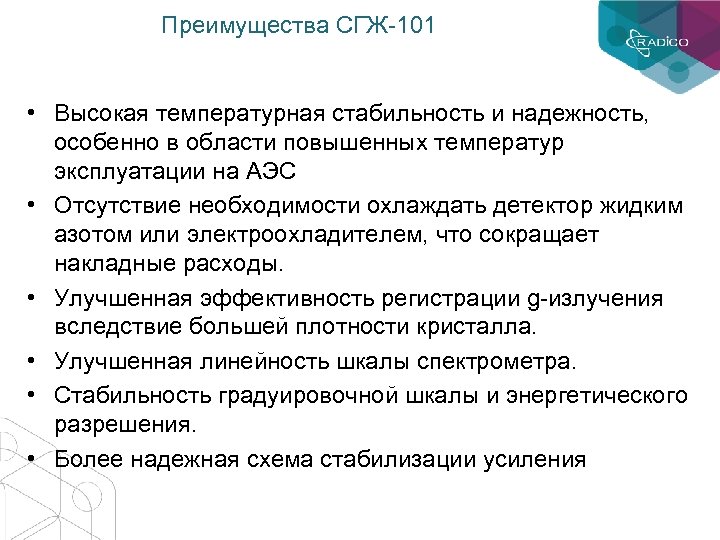 Преимущества СГЖ-101

RADICO

• Высокая температурная стабильность и надежность, особенно в области повышенных температур эксплуатации на АЭС
• Отсутствие необходимости охлаждать детектор жидким азотом или электроохладителем, что сокращает накладные расходы.
• Улучшенная эффективность регистрации g-излучения вследствие большей плотности кристалла.
• Улучшенная линейность шкалы спектрометра.
• Стабильность градуировочной шкалы и энергетического разрешения.
• Более надежная схема стабилизации усиления